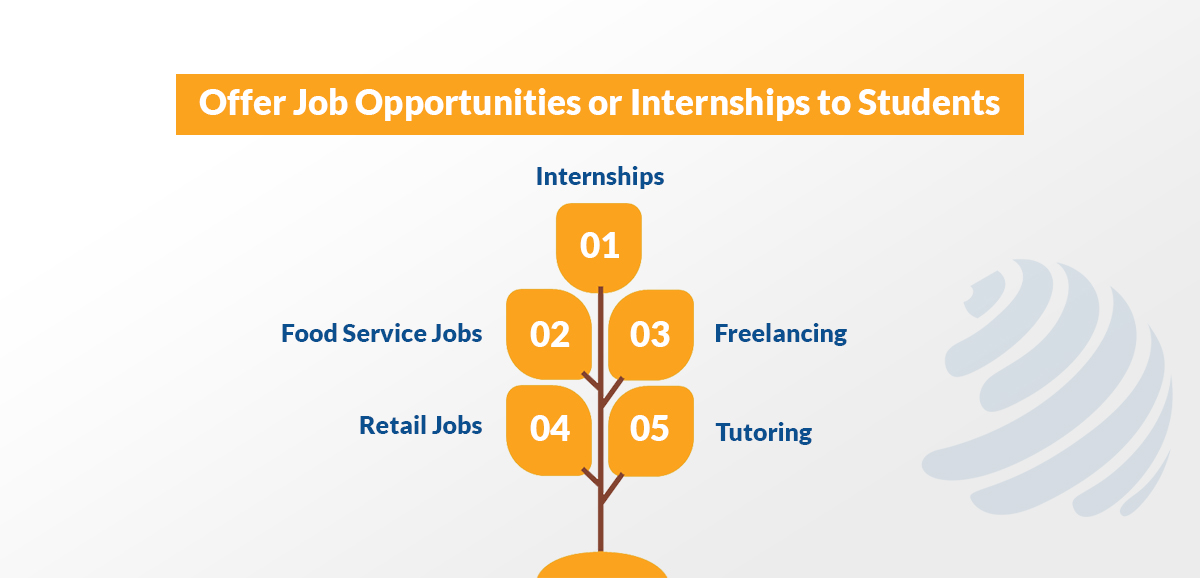 Offer Job Opportunities or Internships to Students

Internships
01

Food Service Jobs
02
03
Freelancing

Retail Jobs
04
05
Tutoring